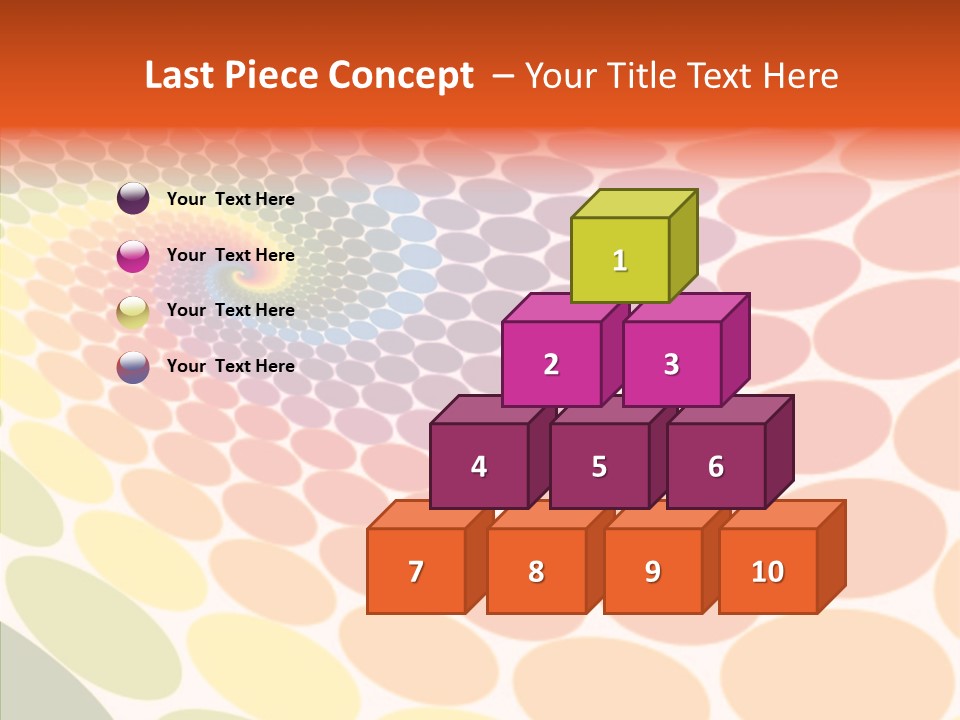 Last Piece Concept – Your Title Text Here

Your Text Here

Your Text Here

Your Text Here

Your Text Here

1

2 3

4 5 6

7 8 9 10